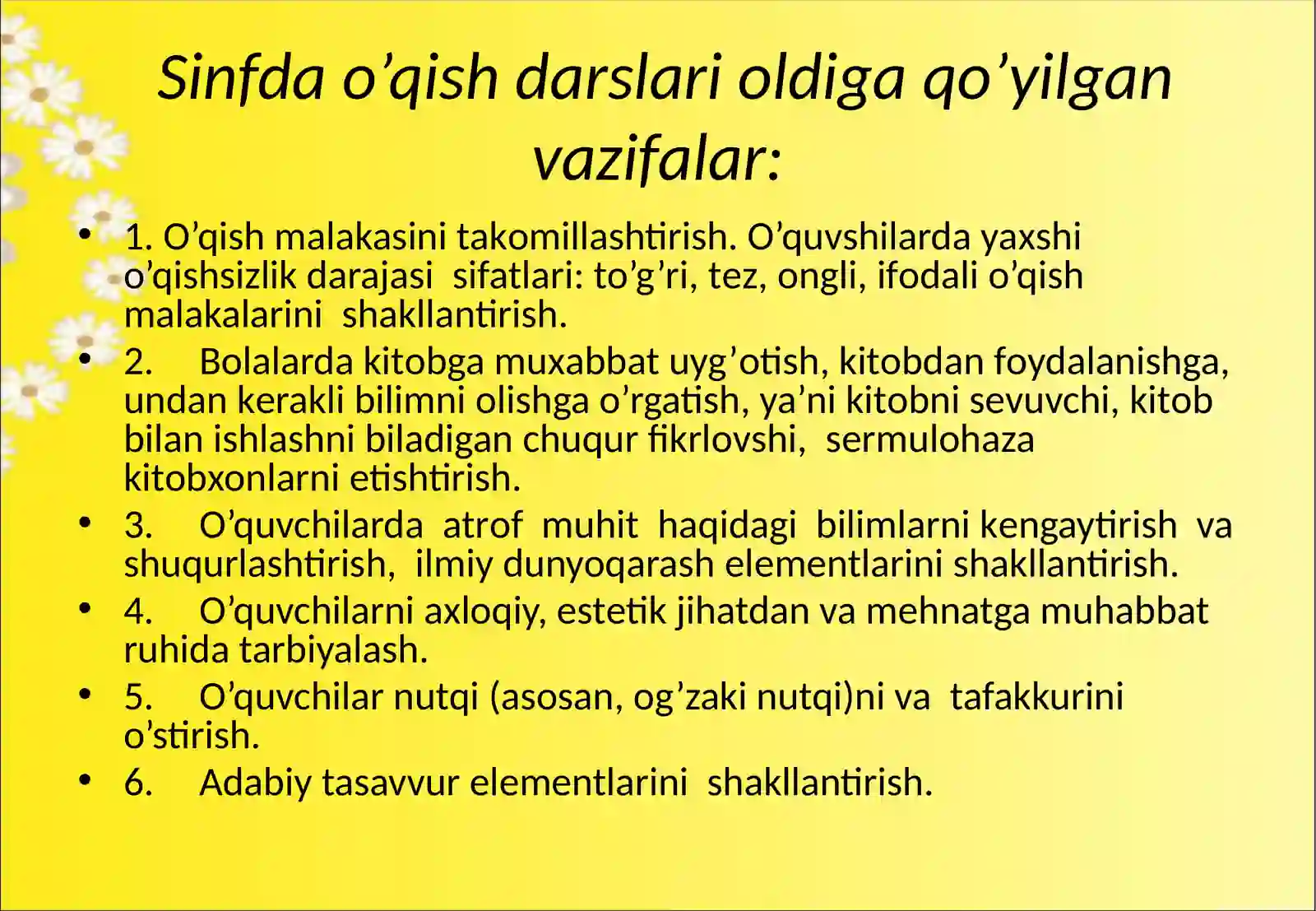 Sinfda o’qish darslari oldiga qo’yilgan vazifalar:

• 1. O’qish malakasini takomillashtirish. O’quvshilarda yaxshi o’qishsizlik darajasi sifatlari: to’g’ri, tez, ongli, ifodali o’qish malakalarini shakllantirish.
• 2. Bolalarda kitobga muxabbat uyg’otish, kitobdan foydalanishga, undan kerakli bilimni olishga o’rgatish, ya’ni kitobni sevuvchi, kitob bilan ishlashni biladigan chuqur fikrlovshi, sermulohaza kitobxonlarni etishtirish.
• 3. O’quvchilarda atrof muhit haqidagi bilimlarni kengaytirish va shuqurlashtirish, ilmiy dunyoqarash elementlarini shakllantirish.
• 4. O’quvchilarni axloqiy, estetik jihatdan va mehnatga muhabbat ruhida tarbiyalash.
• 5. O’quvchilar nutqi (asosan, og’zaki nutqi)ni va tafakkurini o’stirish.
• 6. Adabiy tasavvur elementlarini shakllantirish.